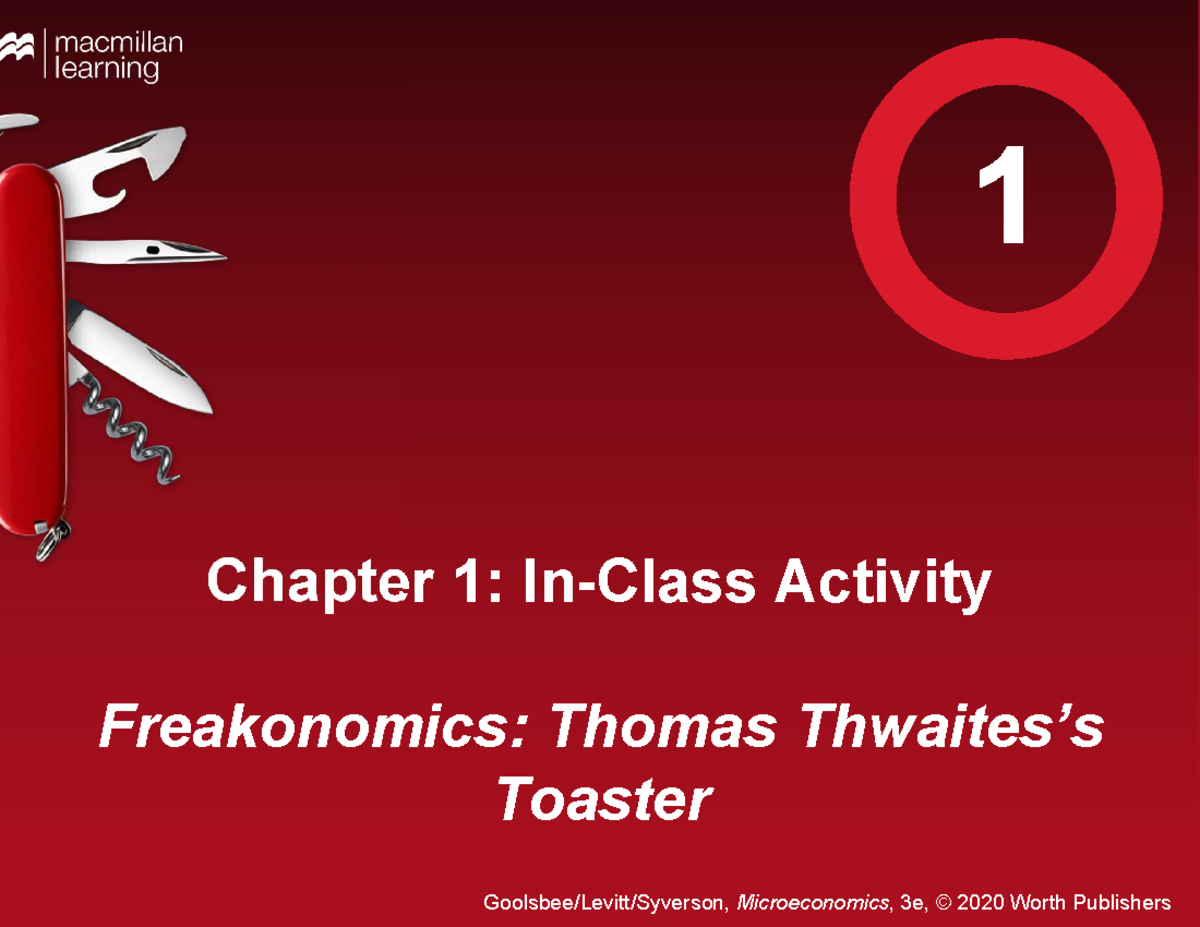 macmillan learning

1

Chapter 1: In-Class Activity

Freakonomics: Thomas Thwaites's Toaster

Goolsbee/Levitt/Syverson, Microeconomics, 3e, © 2020 Worth Publishers